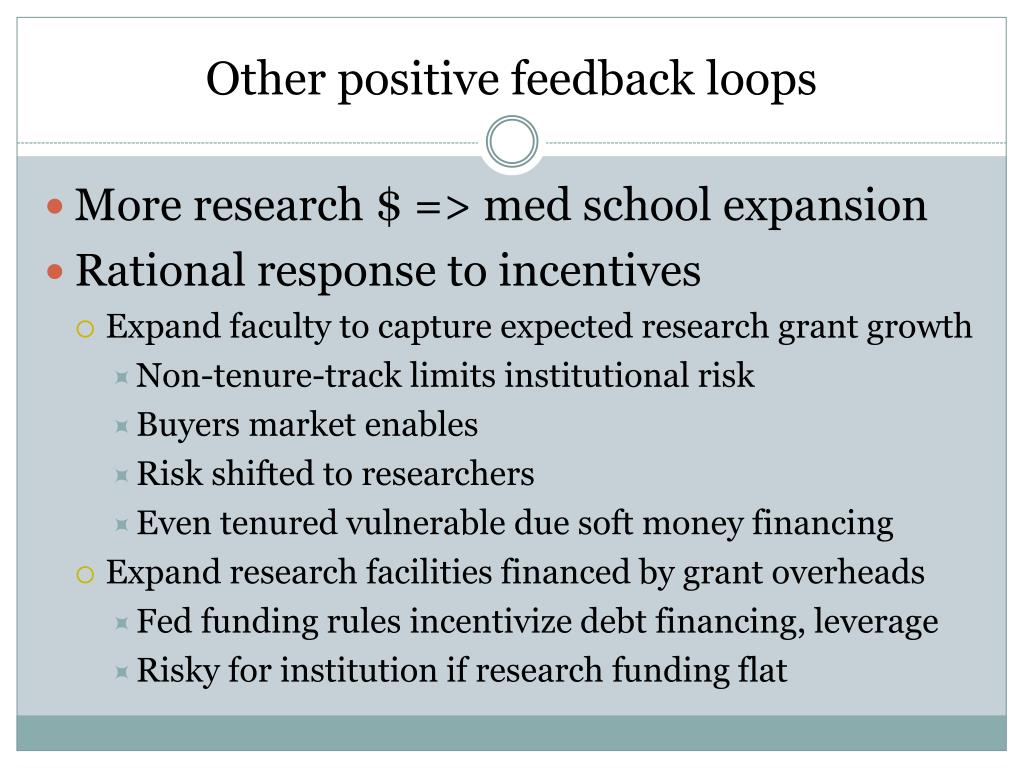 Other positive feedback loops

More research \$ => med school expansion

Rational response to incentives

Expand faculty to capture expected research grant growth

Non-tenure-track limits institutional risk

Buyers market enables

Risk shifted to researchers

Even tenured vulnerable due soft money financing

Expand research facilities financed by grant overheads

Fed funding rules incentivize debt financing, leverage

Risky for institution if research funding flat